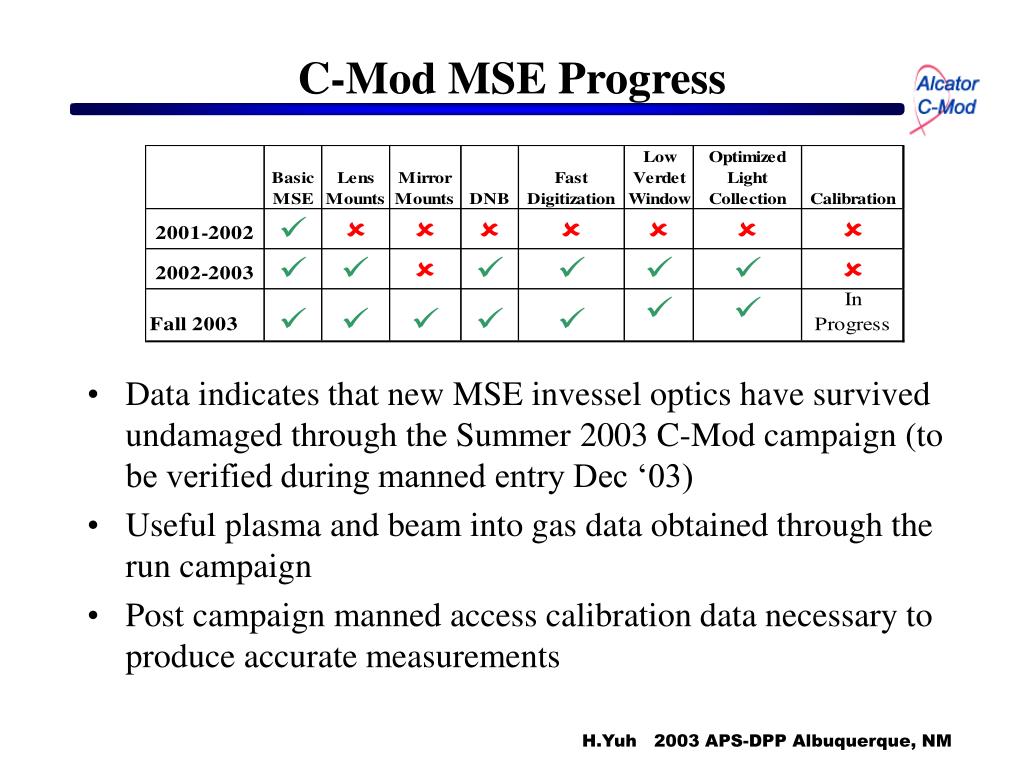 C-Mod MSE Progress

Alcator C-Mod

|  | Basic MSE | Lens Mounts | Mirror Mounts | DNB | Fast Digitization | Low Verdet Window | Optimized Light Collection | Calibration |
|---|---|---|---|---|---|---|---|---|
| 2001-2002 | ✓ | ✗ | ✗ | ✗ | ✗ | ✗ | ✗ | ✗ |
| 2002-2003 | ✓ | ✓ | ✗ | ✓ | ✓ | ✓ | ✓ | ✗ |
| Fall 2003 | ✓ | ✓ | ✓ | ✓ | ✓ | ✓ | ✓ | In Progress |

• Data indicates that new MSE invessel optics have survived undamaged through the Summer 2003 C-Mod campaign (to be verified during manned entry Dec ‘03)

• Useful plasma and beam into gas data obtained through the run campaign

• Post campaign manned access calibration data necessary to produce accurate measurements

H.Yuh 2003 APS-DPP Albuquerque, NM